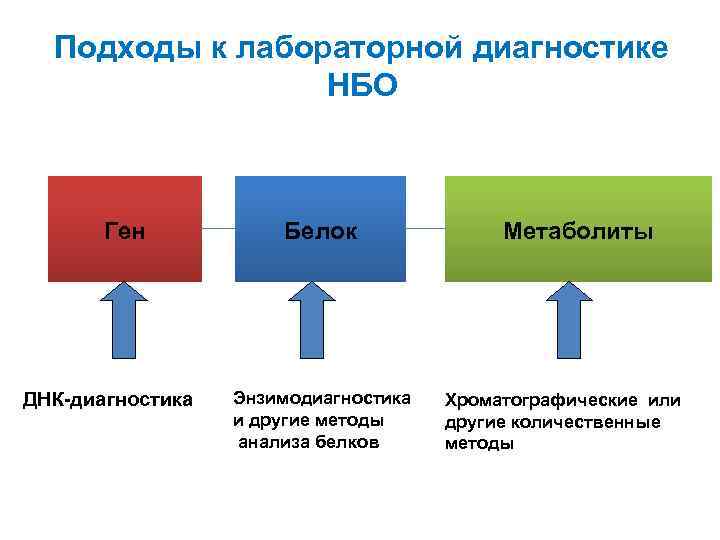 Подходы к лабораторной диагностике НБО

Ген

Белок

Метаболиты

ДНК-диагностика

Энзимодиагностика и другие методы анализа белков

Хроматографические или другие количественные методы